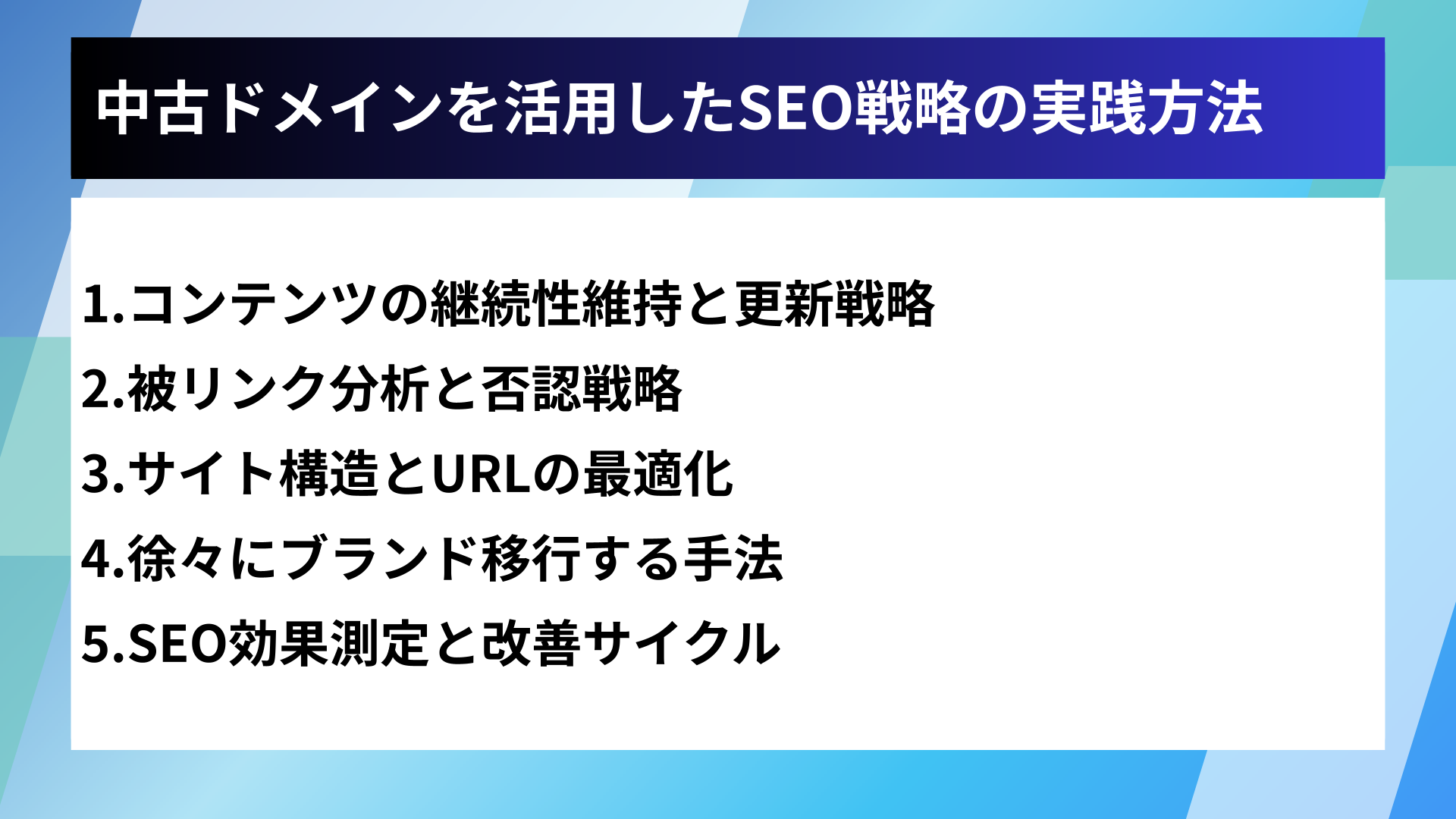 中古ドメインを活用したSEO戦略の実践方法

1.コンテンツの継続性維持と更新戦略

2.被リンク分析と否認戦略

3.サイト構造とURLの最適化

4.徐々にブランド移行する手法

5.SEO効果測定と改善サイクル